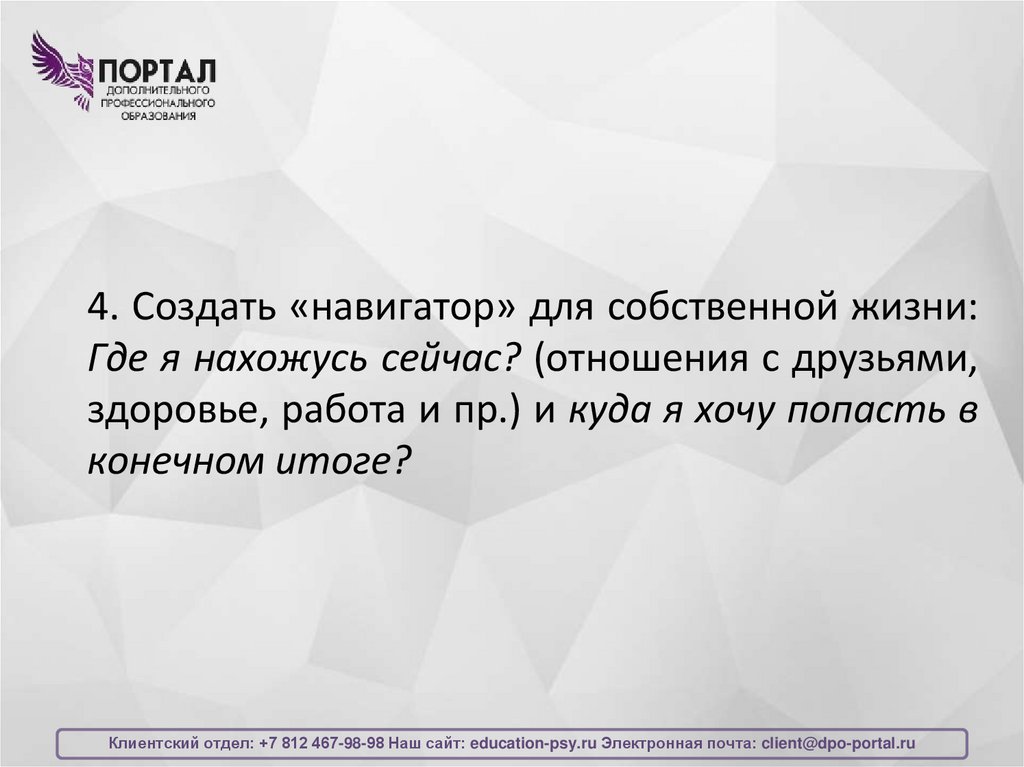 ПОРТАЛ
ДОПОЛНИТЕЛЬНОГО ПРОФЕССИОНАЛЬНОГО ОБРАЗОВАНИЯ

4. Создать «навигатор» для собственной жизни: Где я нахожусь сейчас? (отношения с друзьями, здоровье, работа и пр.) и куда я хочу попасть в конечном итоге?

Клиентский отдел: +7 812 467-98-98 Наш сайт: education-psy.ru Электронная почта: client@dpo-portal.ru